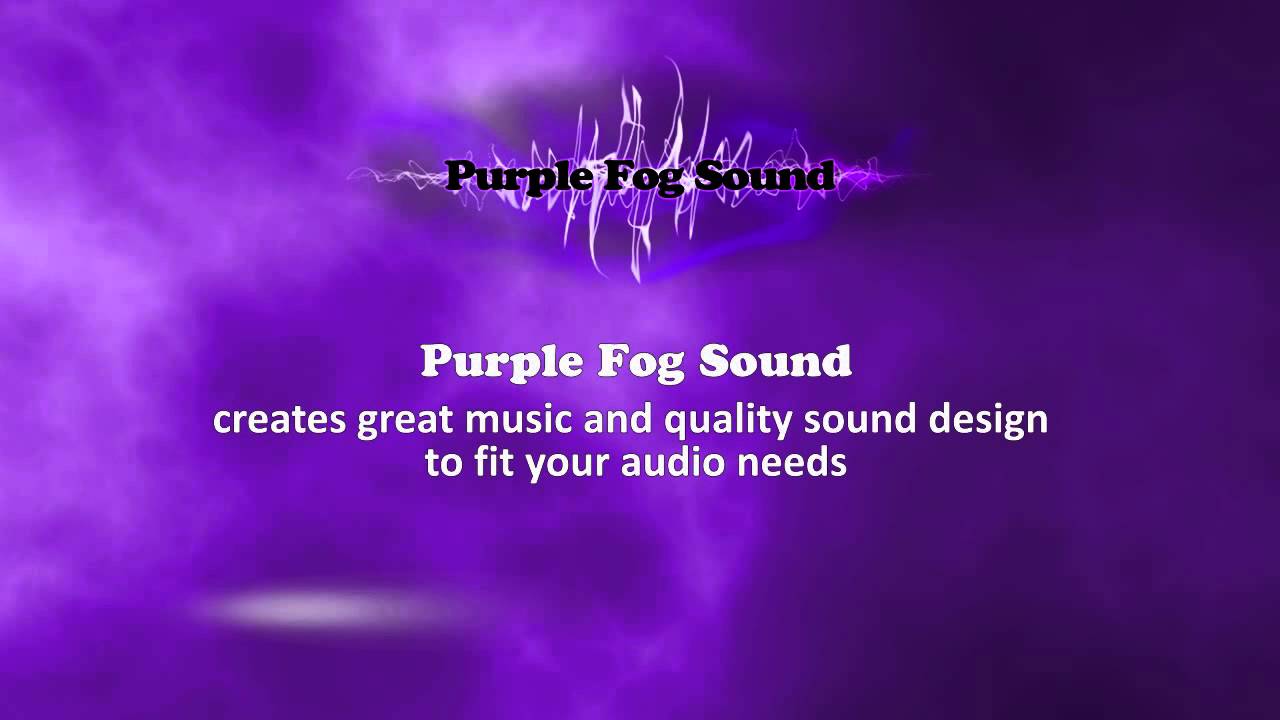 Purple Fog Sound

Purple Fog Sound
creates great music and quality sound design to fit your audio needs